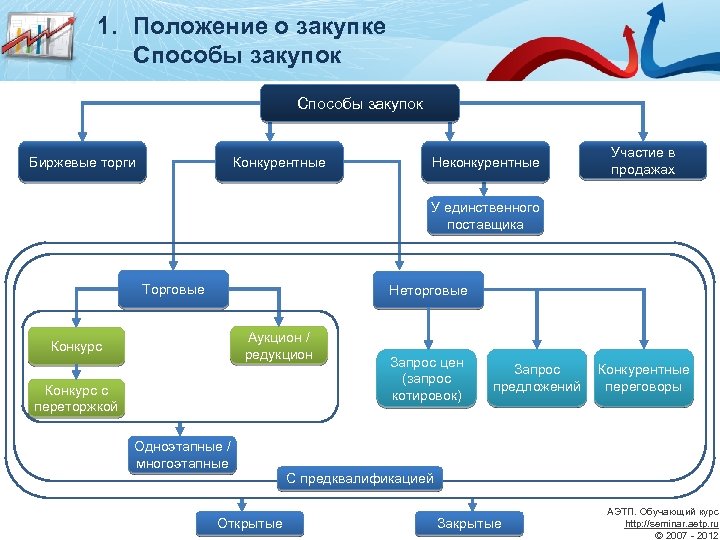 1. Положение о закупке
Способы закупок

Способы закупок

Биржевые торги

Конкурентные

Неконкурентные

Участие в продажах

У единственного поставщика

Торговые

Неторговые

Конкурс

Аукцион / редукцион

Конкурс с переторжкой

Запрос цен (запрос котировок)

Запрос предложений

Конкурентные переговоры

Одноэтапные / многоэтапные

С предквалификацией

Открытые

Закрытые

АЭТП. Обучающий курс
http://seminar.aetp.ru
© 2007 - 2012